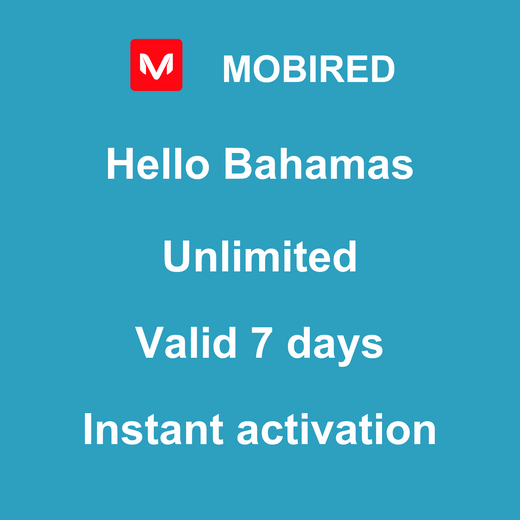 M MOBIRED

Hello Bahamas

Unlimited

Valid 7 days

Instant activation